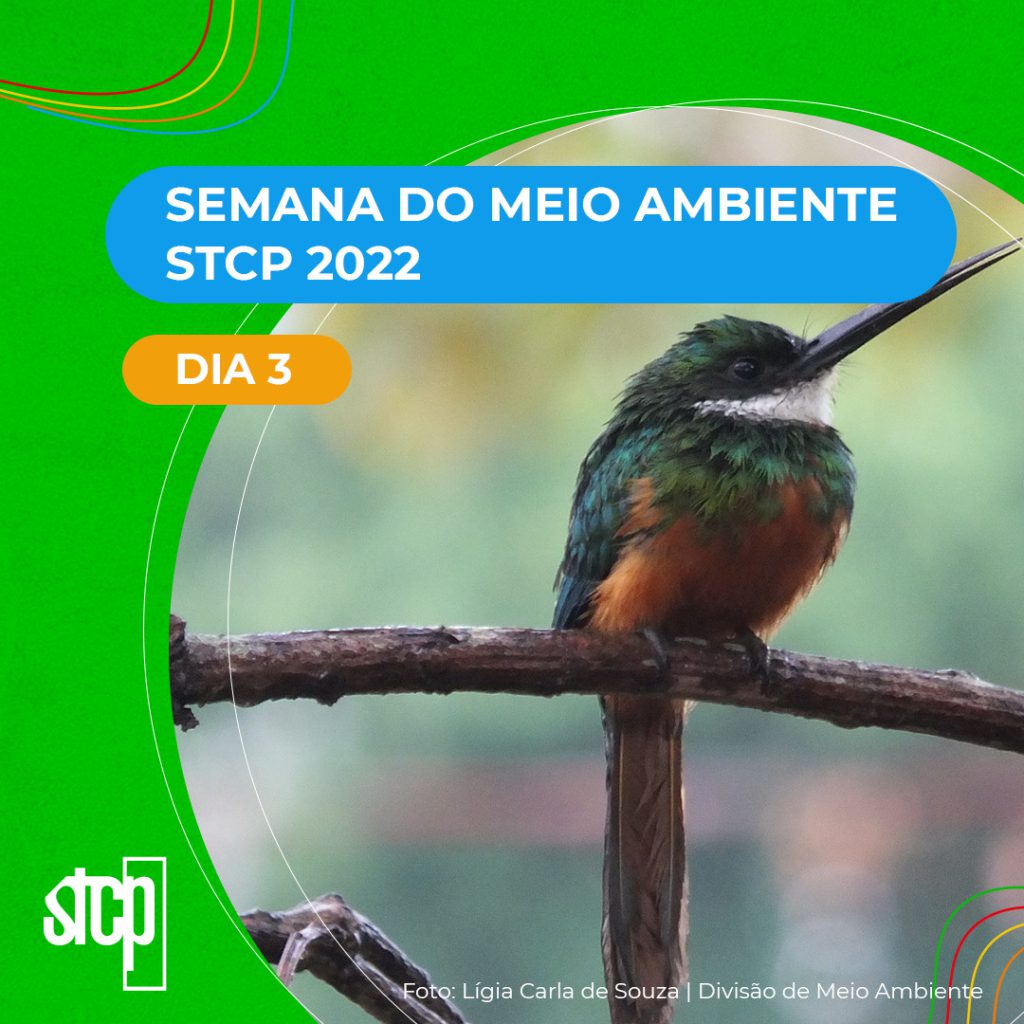 SEMANA DO MEIO AMBIENTE STCP 2022

DIA 3

stcp

Foto: Lígia Carla de Souza | Divisão de Meio Ambiente